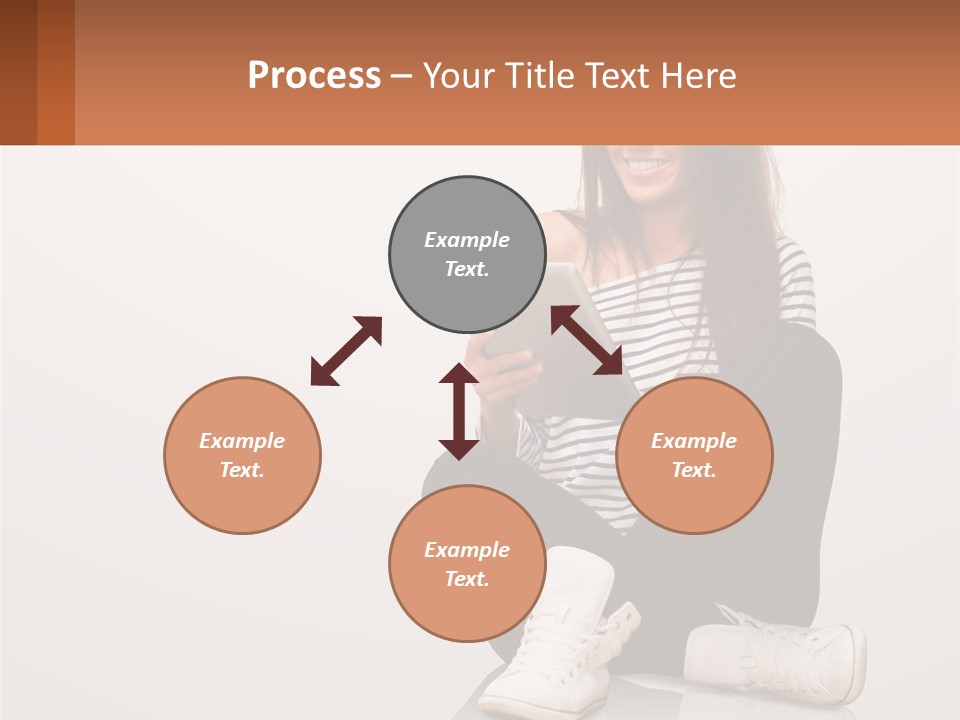 Process – Your Title Text Here

Example Text.

Example Text.

Example Text.

Example Text.